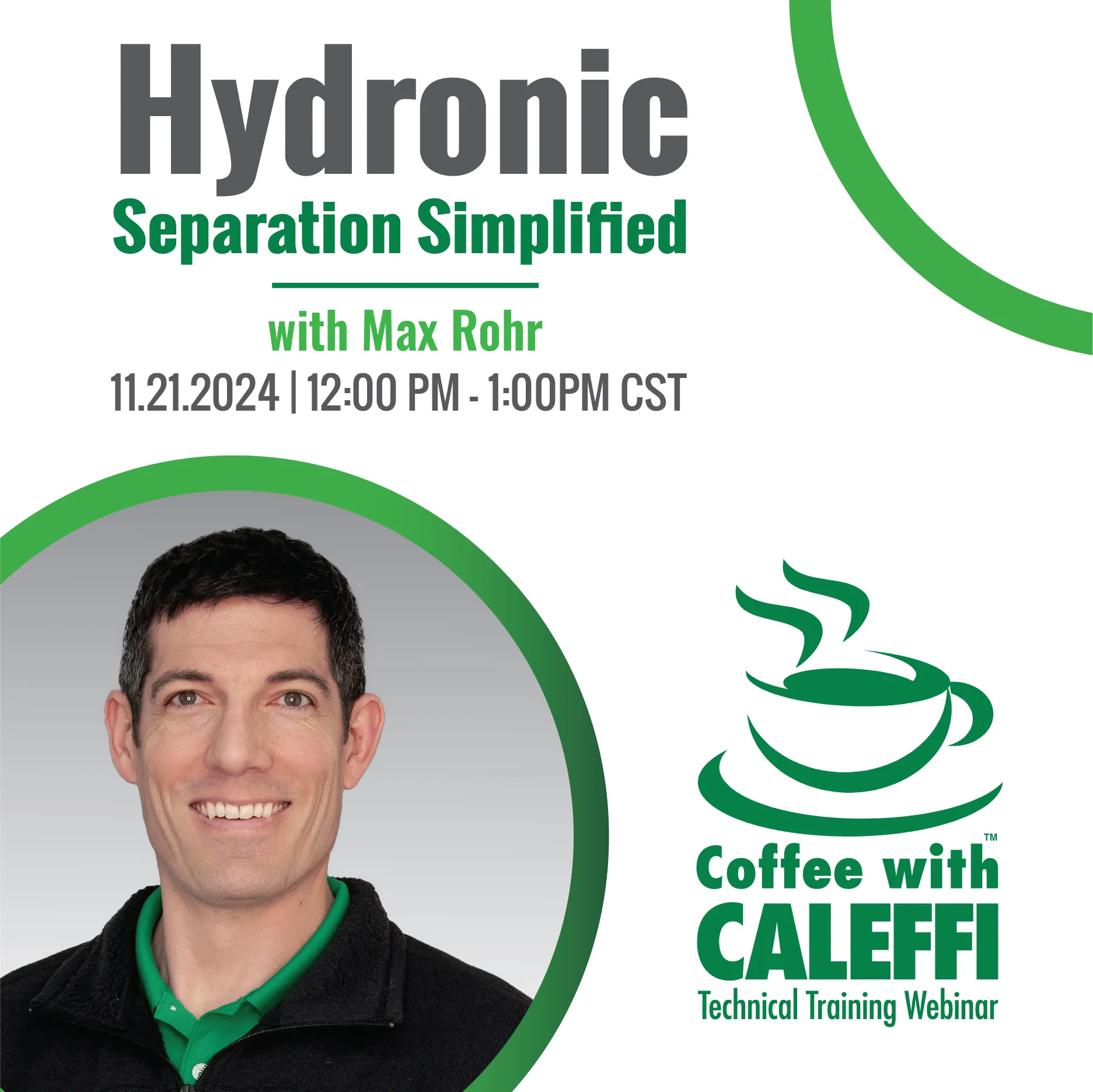 Hydronic
Separation Simplified

with Max Rohr
11.21.2024 | 12:00 PM - 1:00PM CST

Coffee with™
CALEFFI
Technical Training Webinar